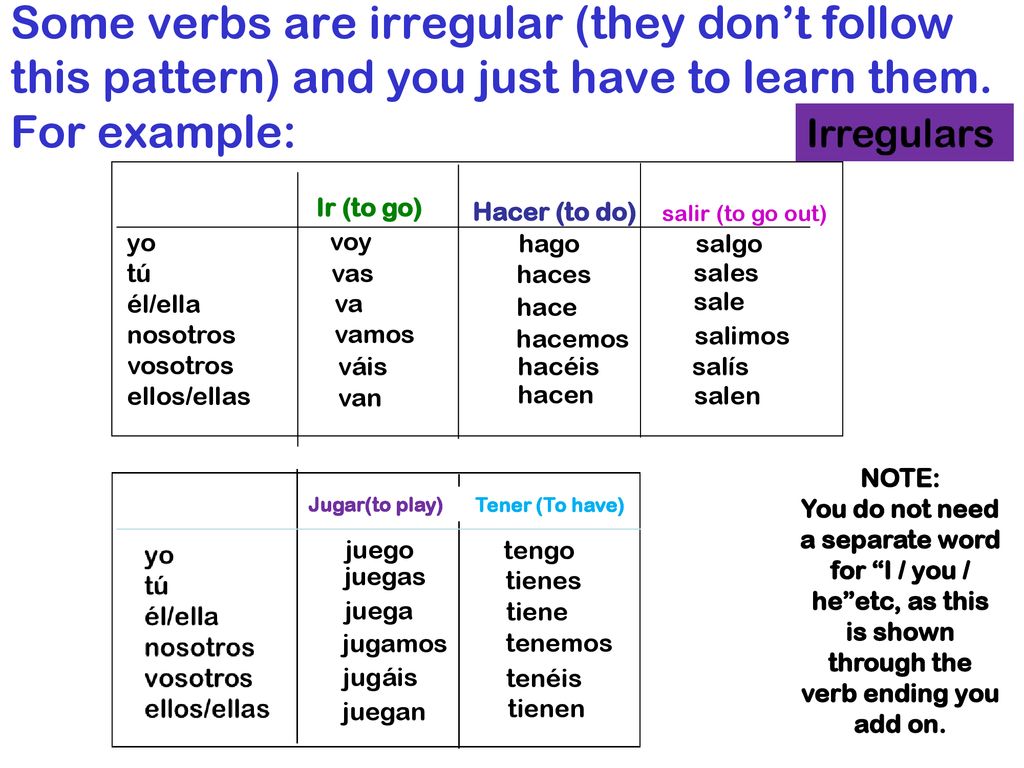 Some verbs are irregular (they don't follow this pattern) and you just have to learn them. For example:

Irregulars

| | Ir (to go) | Hacer (to do) | salir (to go out) |
|---|---|---|---|
| yo | voy | hago | salgo |
| tú | vas | haces | sales |
| él/ella | va | hace | sale |
| nosotros | vamos | hacemos | salimos |
| vosotros | váis | hacéis | salís |
| ellos/ellas | van | hacen | salen |

| | Jugar(to play) | Tener (To have) |
|---|---|---|
| yo | juego | tengo |
| tú | juegas | tienes |
| él/ella | juega | tiene |
| nosotros | jugamos | tenemos |
| vosotros | jugáis | tenéis |
| ellos/ellas | juegan | tienen |

NOTE:
You do not need a separate word for "I / you / he"etc, as this is shown through the verb ending you add on.